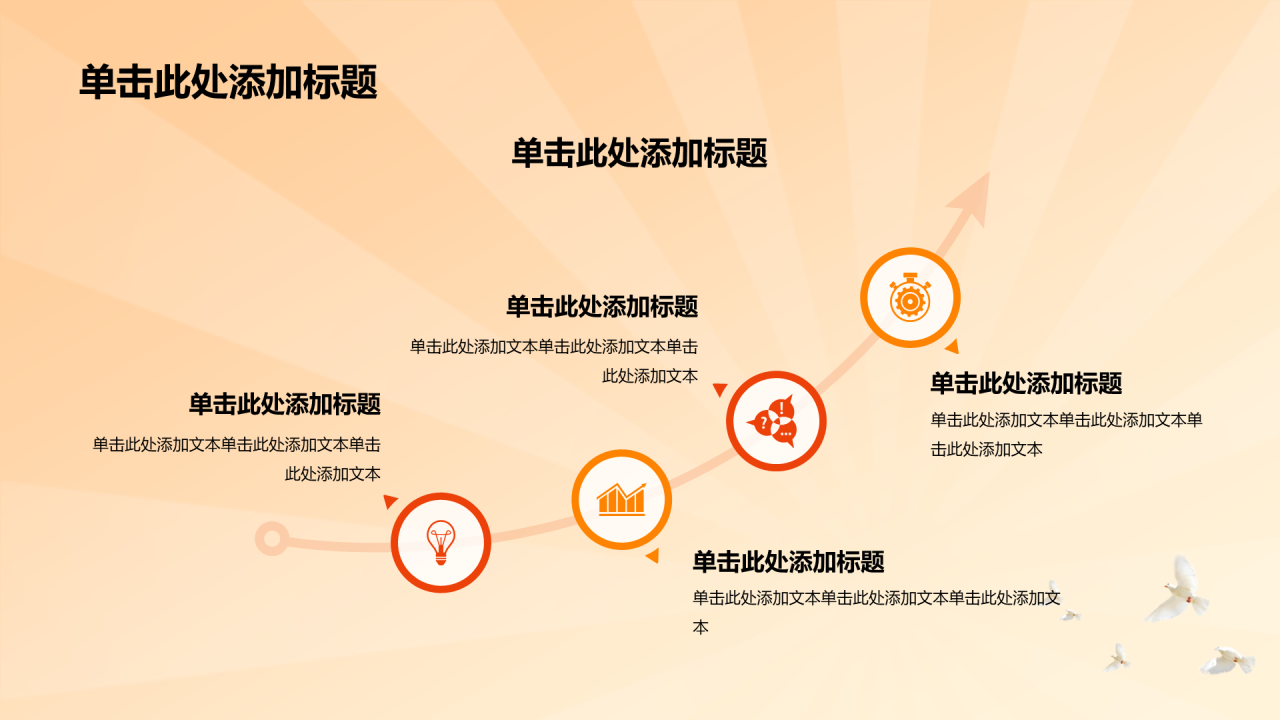 单击此处添加标题

单击此处添加标题

单击此处添加标题

单击此处添加文本单击此处添加文本单击此处添加文本

单击此处添加标题

单击此处添加文本单击此处添加文本单击此处添加文本

单击此处添加标题

单击此处添加文本单击此处添加文本单击此处添加文本

单击此处添加标题

单击此处添加文本单击此处添加文本单击此处添加文本